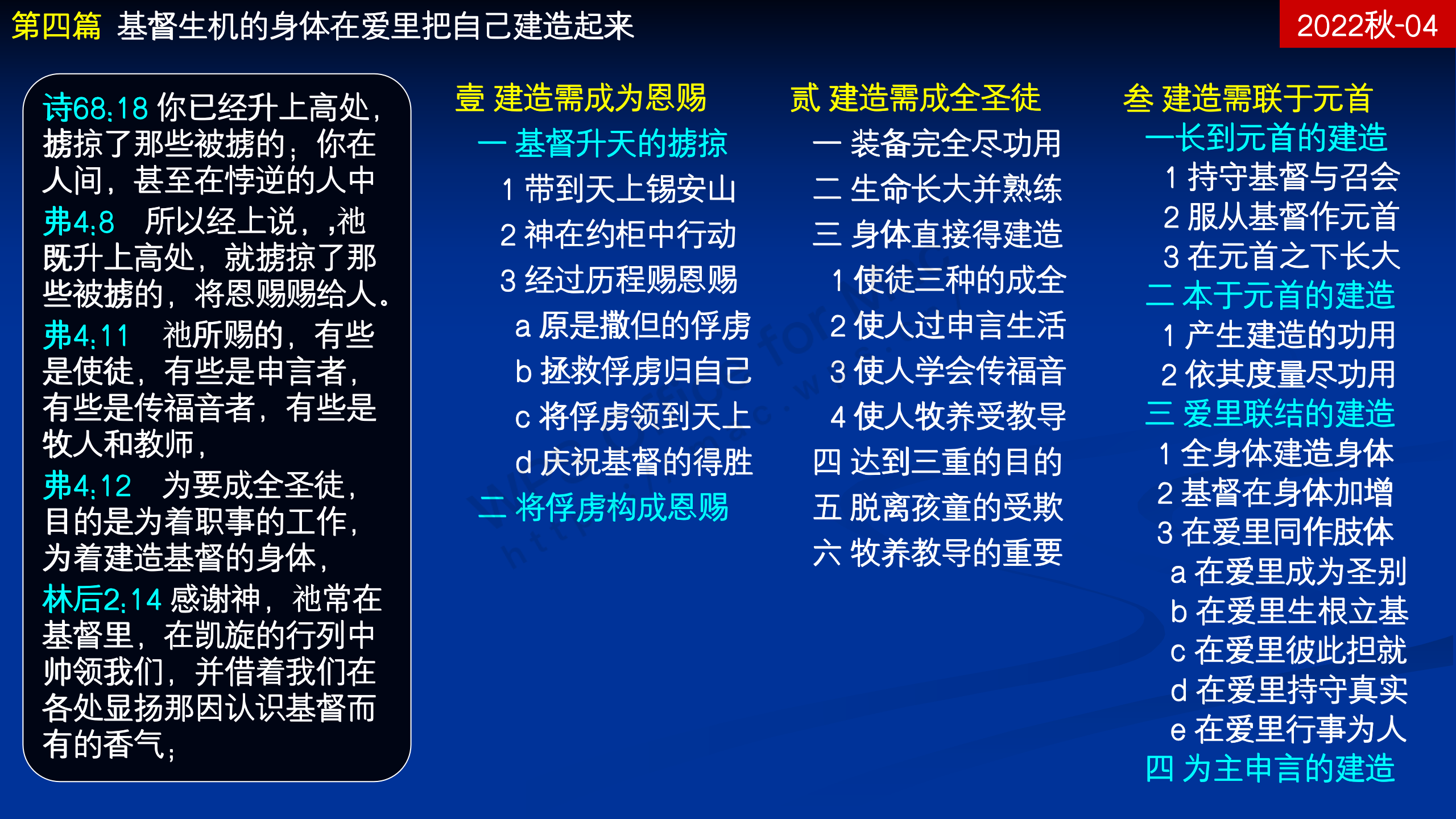 第四篇 基督生机的身体在爱里把自己建造起来

2022秋-04

诗68:18 你已经升上高处，掳掠了那些被掳的；你在人间，甚至在悖逆的人中
弗4:8 所以经上说，,祂既升上高处，就掳掠了那些被掳的，将恩赐赐给人。
弗4:11 祂所赐的，有些是使徒，有些是申言者，有些是传福音者，有些是牧人和教师，
弗4:12 为要成全圣徒，目的是为着职事的工作，为着建造基督的身体，
林后2:14 感谢神，祂常在基督里，在凯旋的行列中帅领我们，并借着我们在各处显扬那因认识基督而有的香气；

壹 建造需成为恩赐
一 基督升天的掳掠
1 带到天上锡安山
2 神在约柜中行动
3 经过历程赐恩赐
a 原是撒但的俘虏
b 拯救俘虏归自己
c 将俘虏领到天上
d 庆祝基督的得胜
二 将俘虏构成恩赐

贰 建造需成全圣徒
一 装备完全尽功用
二 生命长大并熟练
三 身体直接得建造
1 使徒三种的成全
2 使人过申言生活
3 使人学会传福音
4 使人牧养受教导
四 达到三重的目的
五 脱离孩童的受欺
六 牧养教导的重要

叁 建造需联于元首
一长到元首的建造
1 持守基督与召会
2 服从基督作元首
3 在元首之下长大
二 本于元首的建造
1 产生建造的功用
2 依其度量尽功用
三 爱里联结的建造
1 全身体建造身体
2 基督在身体加增
3 在爱里同作肢体
a 在爱里成为圣别
b 在爱里生根立基
c 在爱里彼此担就
d 在爱里持守真实
e 在爱里行事为人
四 为主申言的建造